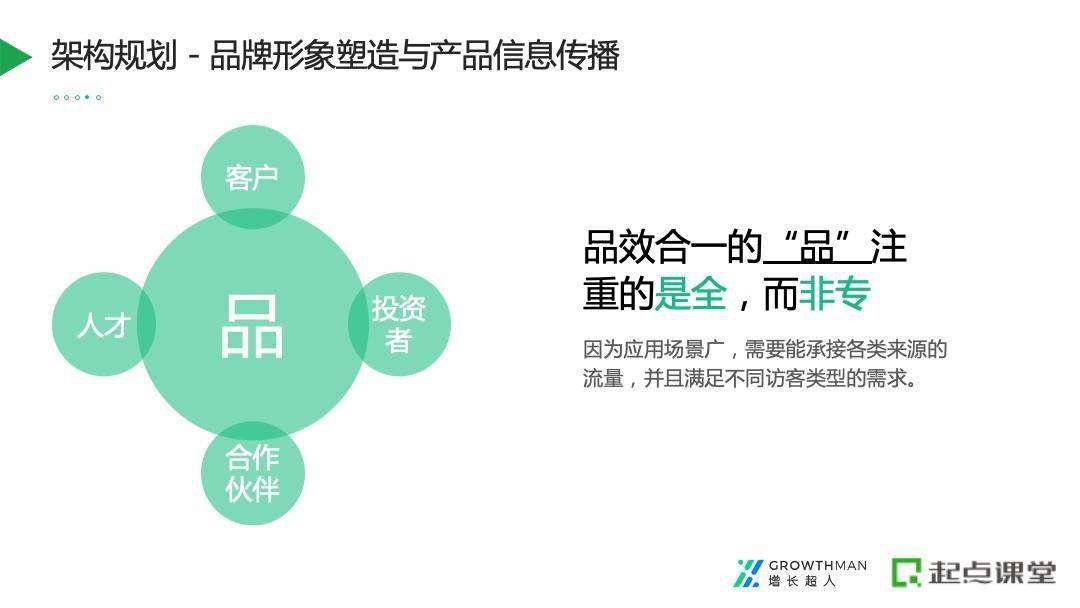 架构规划 - 品牌形象塑造与产品信息传播

客户

人才

品

投资者

合作伙伴

品效合一的“品”注重的是全，而非专

因为应用场景广，需要能承接各类来源的流量，并且满足不同访客类型的需求。

GROWTHMAN 增长超人

起点课堂